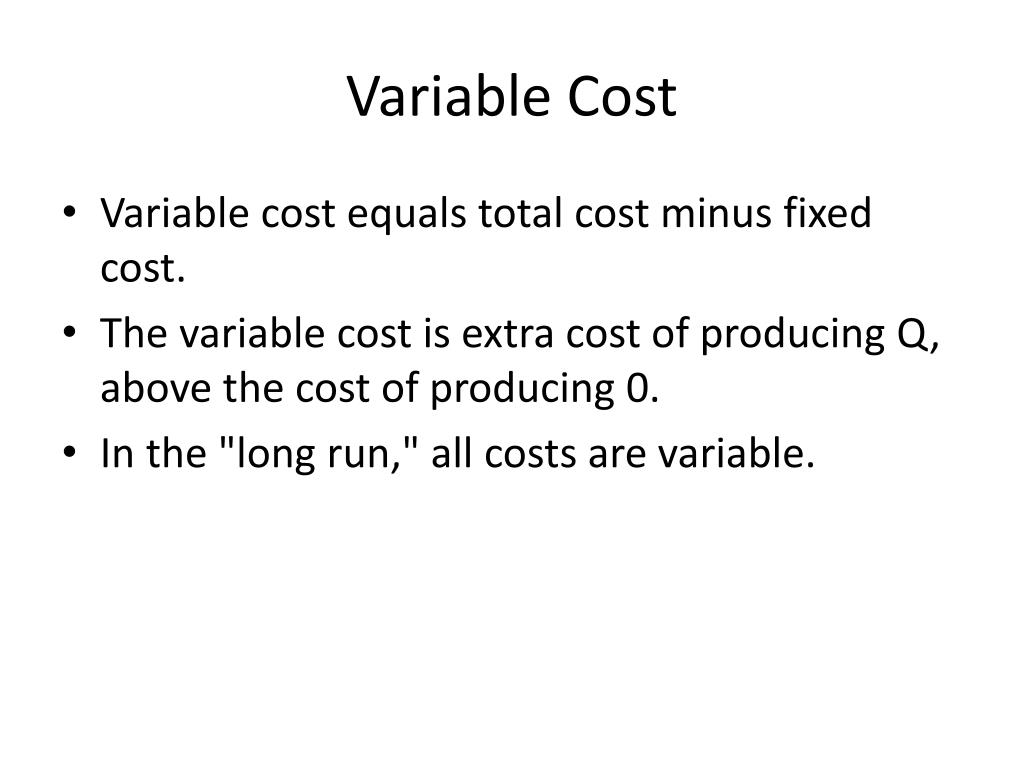 Variable Cost

• Variable cost equals total cost minus fixed cost.
• The variable cost is extra cost of producing Q, above the cost of producing 0.
• In the "long run," all costs are variable.